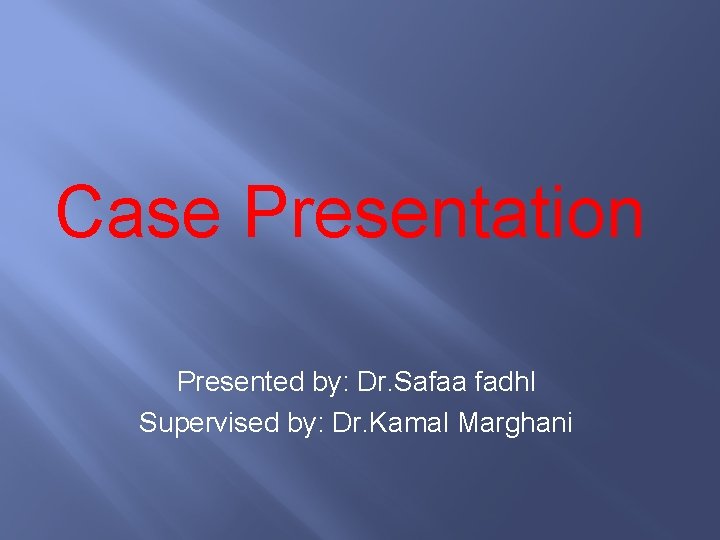 Case Presentation

Presented by: Dr.Safaa fadhl
Supervised by: Dr.Kamal Marghani